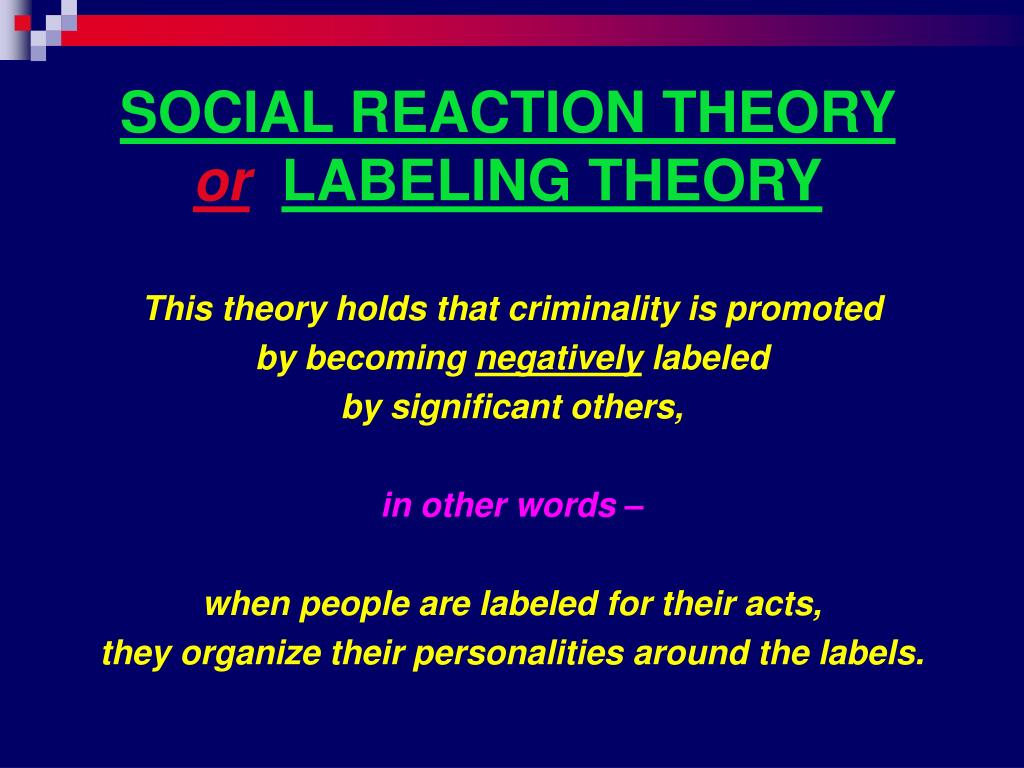 SOCIAL REACTION THEORY
or LABELING THEORY

This theory holds that criminality is promoted by becoming negatively labeled by significant others,

in other words –

when people are labeled for their acts, they organize their personalities around the labels.